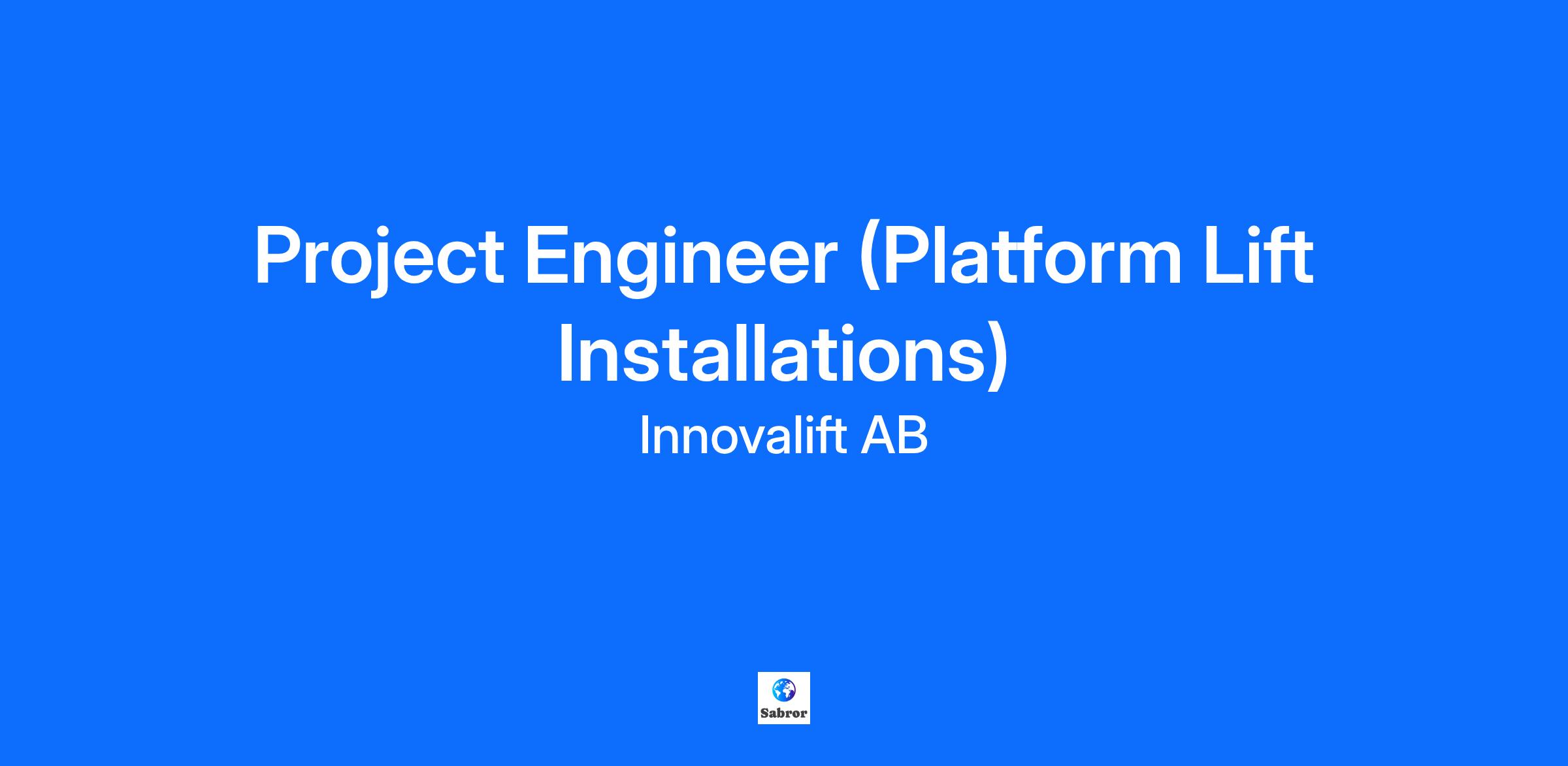 Project Engineer (Platform Lift Installations)

Innovalift AB

Sabror